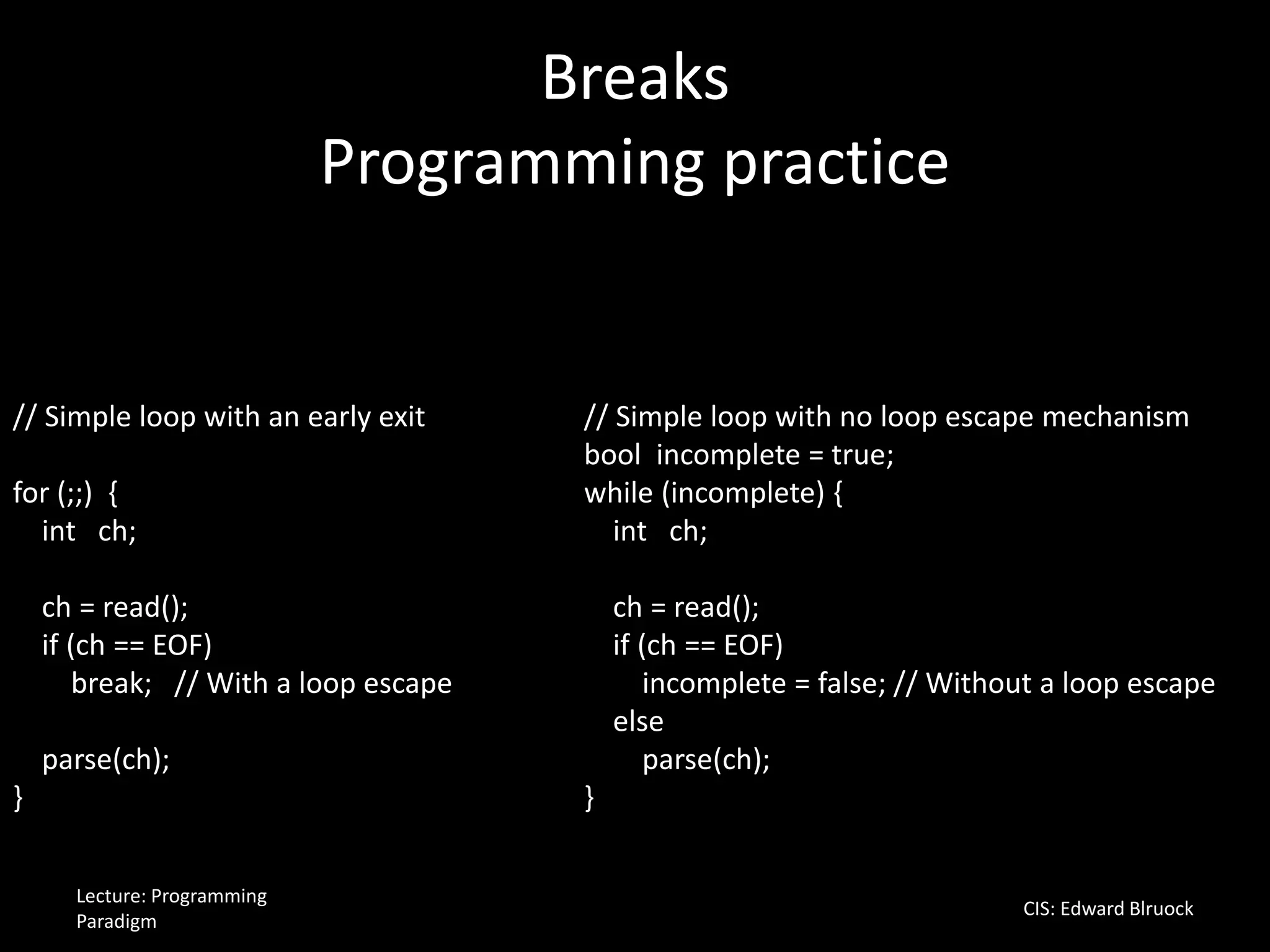 Breaks
Programming practice

// Simple loop with an early exit

for (;;) {
   int ch;

   ch = read();
   if (ch == EOF)
      break;   // With a loop escape

   parse(ch);
}

// Simple loop with no loop escape mechanism
bool incomplete = true;
while (incomplete) {
   int ch;

   ch = read();
   if (ch == EOF)
      incomplete = false; // Without a loop escape
   else
      parse(ch);
}

Lecture: Programming Paradigm

CIS: Edward Blruock